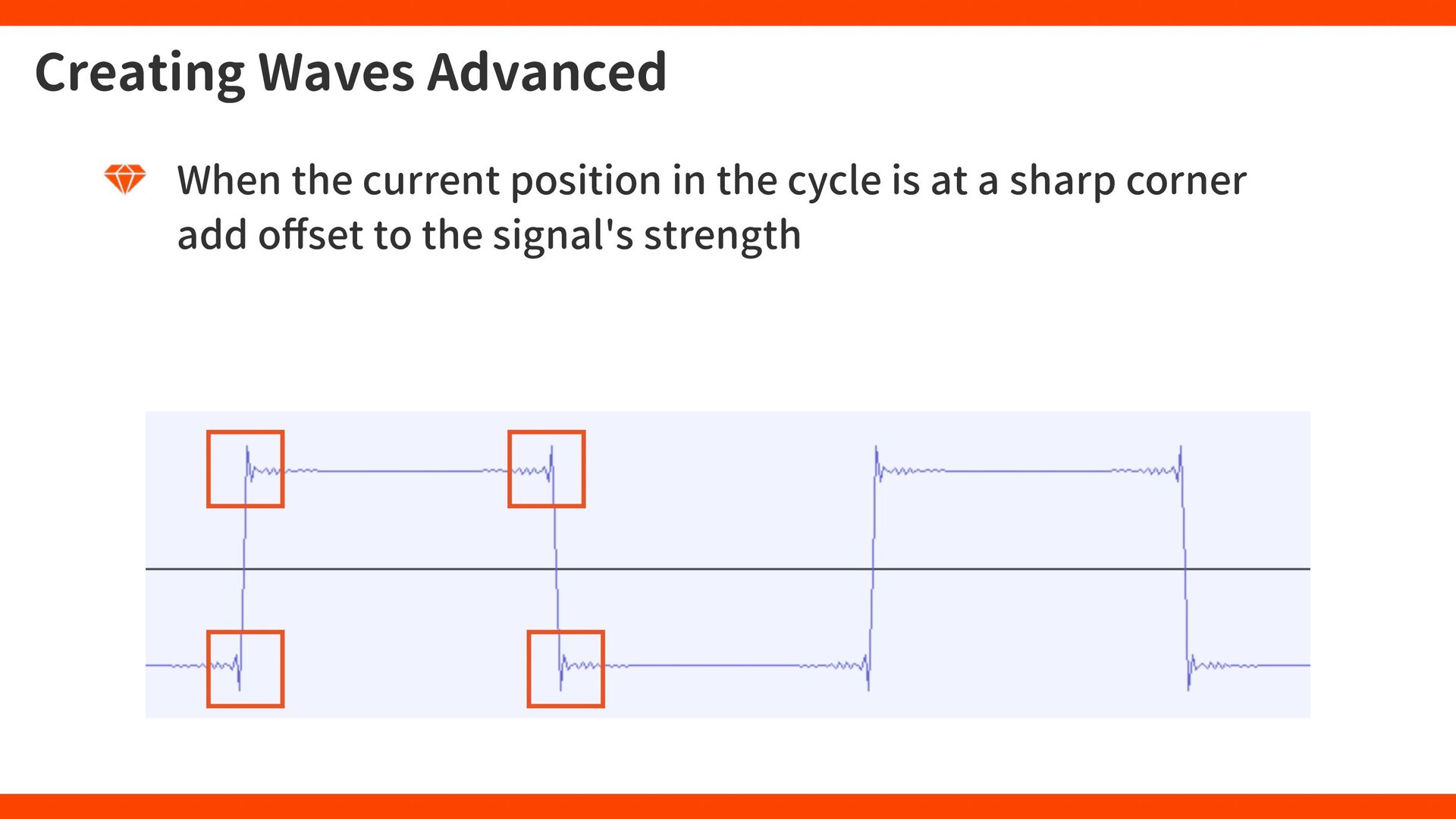 Creating Waves Advanced

When the current position in the cycle is at a sharp corner add offset to the signal's strength